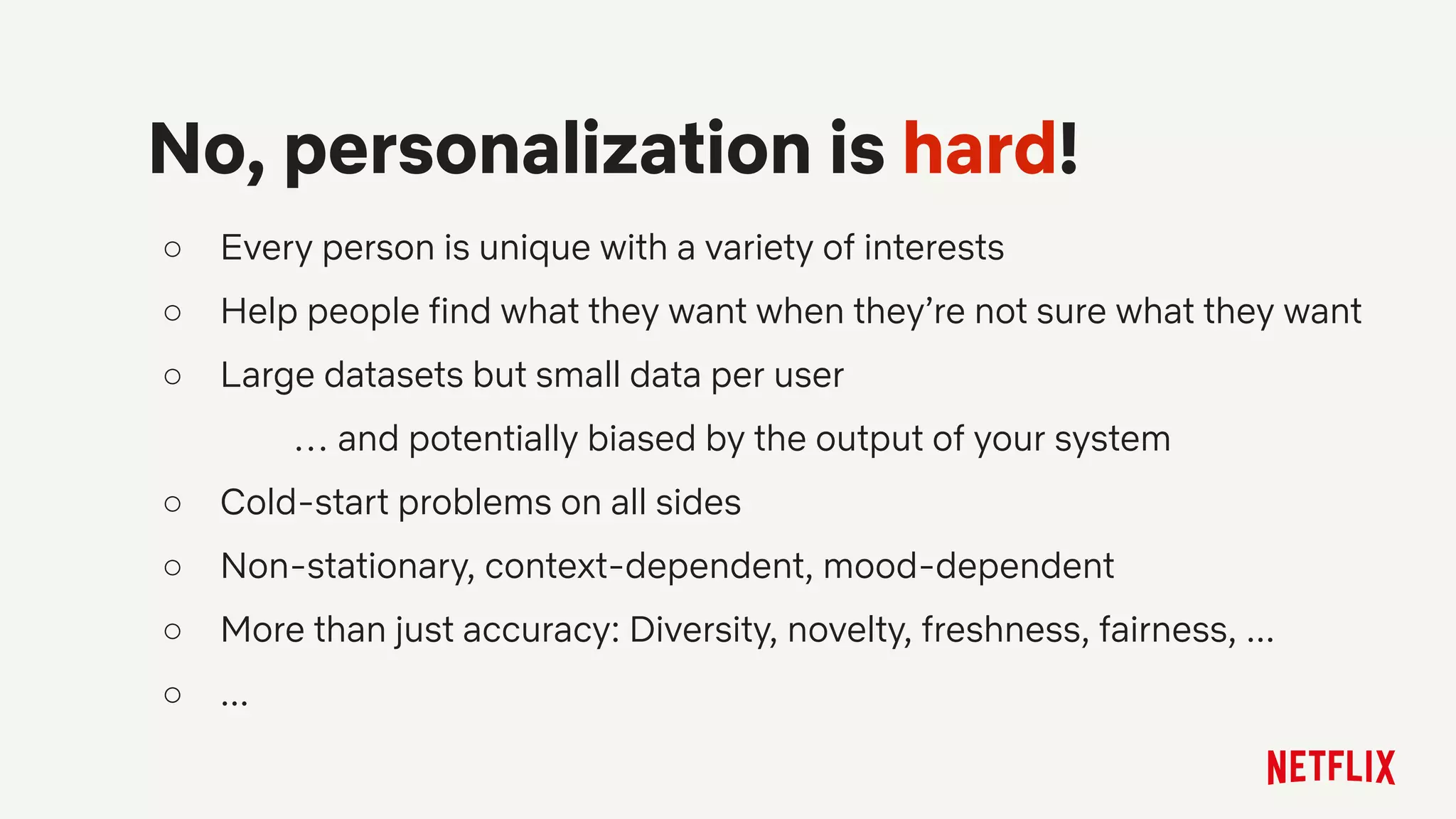 No, personalization is hard!

○ Every person is unique with a variety of interests
○ Help people find what they want when they're not sure what they want
○ Large datasets but small data per user
… and potentially biased by the output of your system
○ Cold-start problems on all sides
○ Non-stationary, context-dependent, mood-dependent
○ More than just accuracy: Diversity, novelty, freshness, fairness, ...
○ ...

NETFLIX